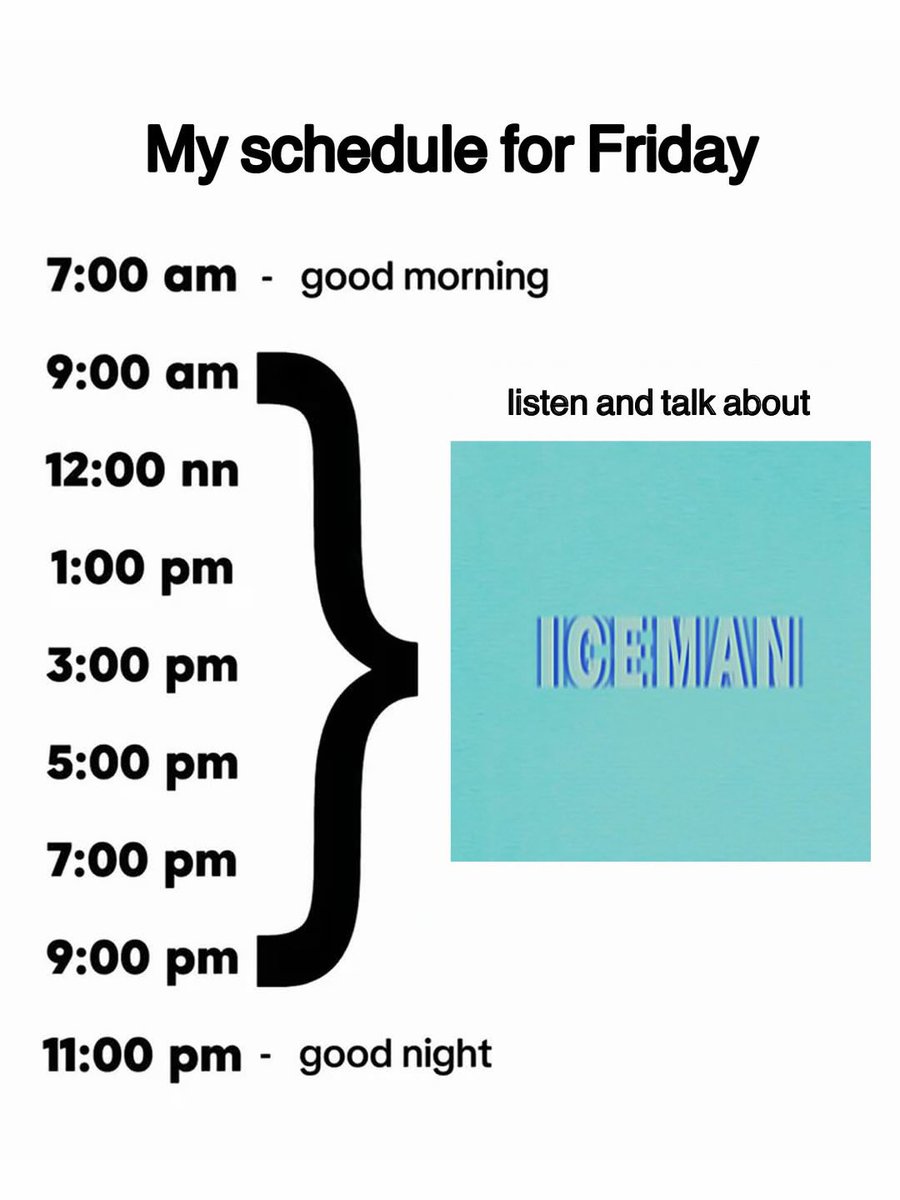 My schedule for Friday

7:00 am - good morning

9:00 am

12:00 nn

1:00 pm

3:00 pm

5:00 pm

7:00 pm

9:00 pm

listen and talk about

ICEMAN

11:00 pm - good night